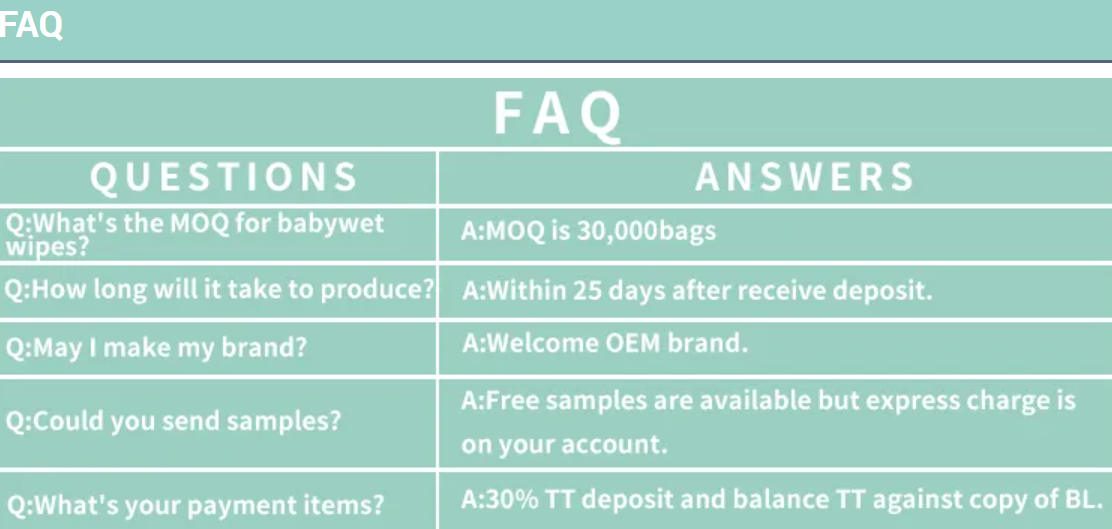 FAQ

FAQ

| QUESTIONS | ANSWERS |
|---|---|
| Q:What's the MOQ for babywet wipes? | A:MOQ is 30,000bags |
| Q:How long will it take to produce? | A:Within 25 days after receive deposit. |
| Q:May I make my brand? | A:Welcome OEM brand. |
| Q:Could you send samples? | A:Free samples are available but express charge is on your account. |
| Q:What's your payment items? | A:30% TT deposit and balance TT against copy of BL. |